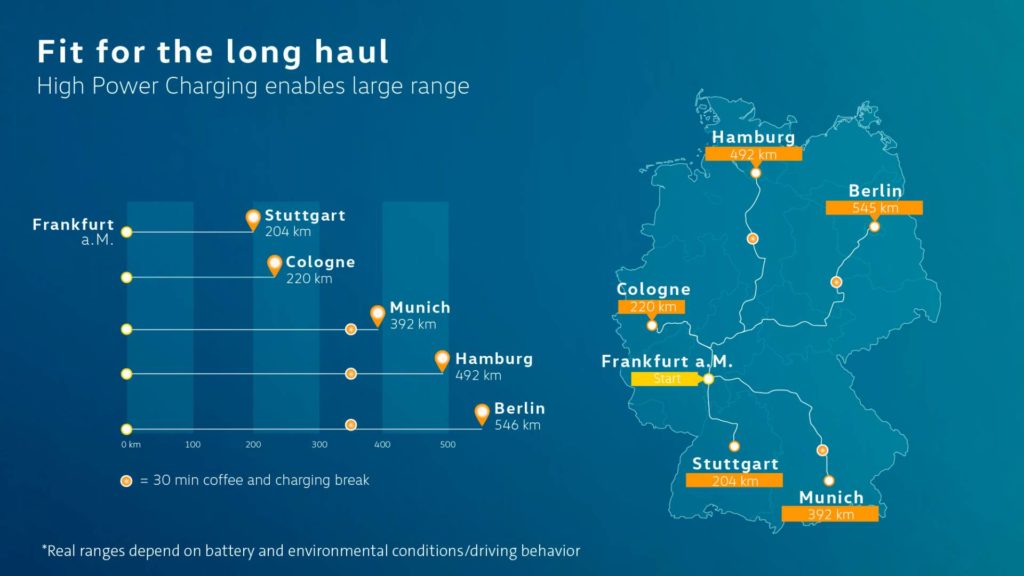 Fit for the long haul
High Power Charging enables large range

Frankfurt a.M.

Stuttgart 204 km

Cologne 220 km

Munich 392 km

Hamburg 492 km

Berlin 546 km

0 km 100 200 300 400 500

= 30 min coffee and charging break

Hamburg 492 km

Berlin 545 km

Cologne 220 km

Frankfurt a.M.
Start

Stuttgart 204 km

Munich 392 km

*Real ranges depend on battery and environmental conditions/driving behavior